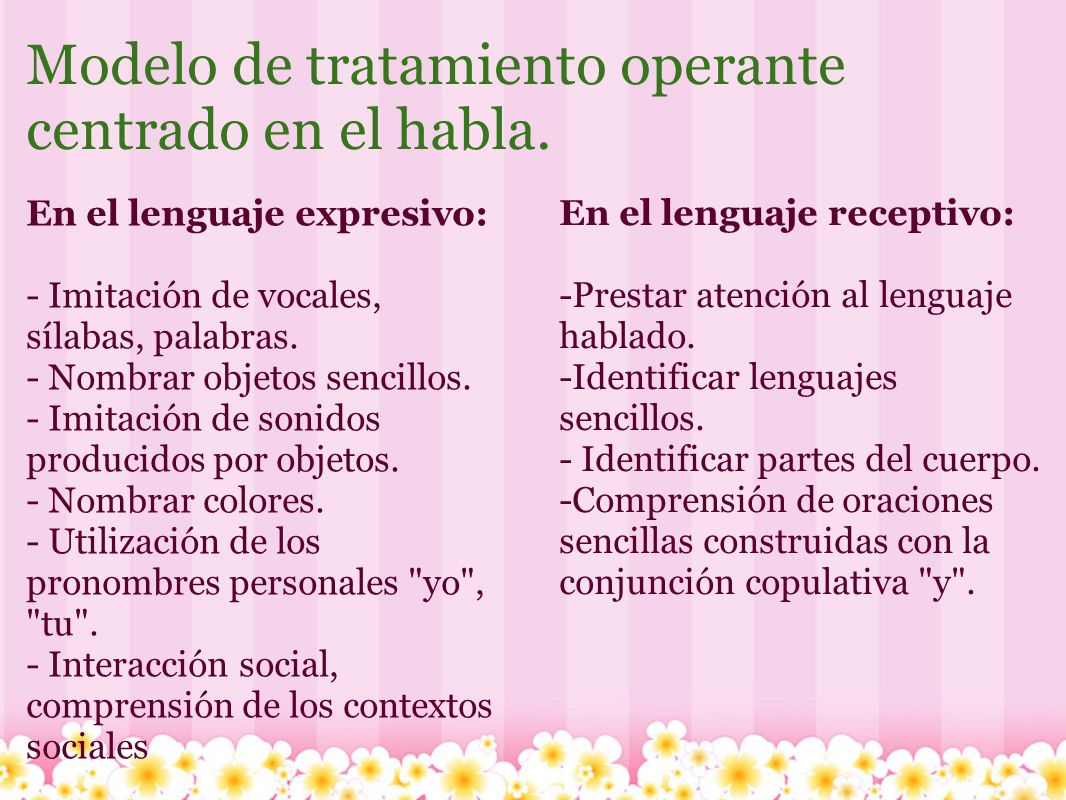 Modelo de tratamiento operante centrado en el habla.

En el lenguaje expresivo:

- Imitación de vocales, sílabas, palabras.
- Nombrar objetos sencillos.
- Imitación de sonidos producidos por objetos.
- Nombrar colores.
- Utilización de los pronombres personales "yo", "tu".
- Interacción social, comprensión de los contextos sociales

En el lenguaje receptivo:

-Prestar atención al lenguaje hablado.
-Identificar lenguajes sencillos.
- Identificar partes del cuerpo.
-Comprensión de oraciones sencillas construidas con la conjunción copulativa "y".